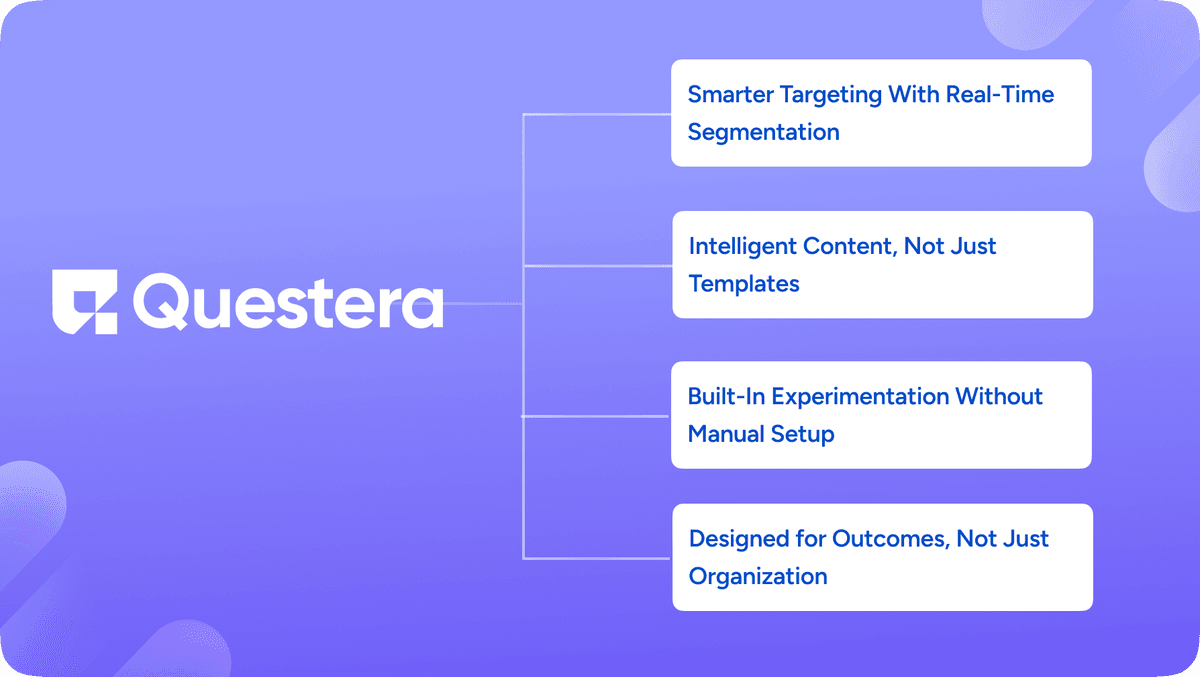 Questera

Smarter Targeting With Real-Time Segmentation

Intelligent Content, Not Just Templates

Built-In Experimentation Without Manual Setup

Designed for Outcomes, Not Just Organization